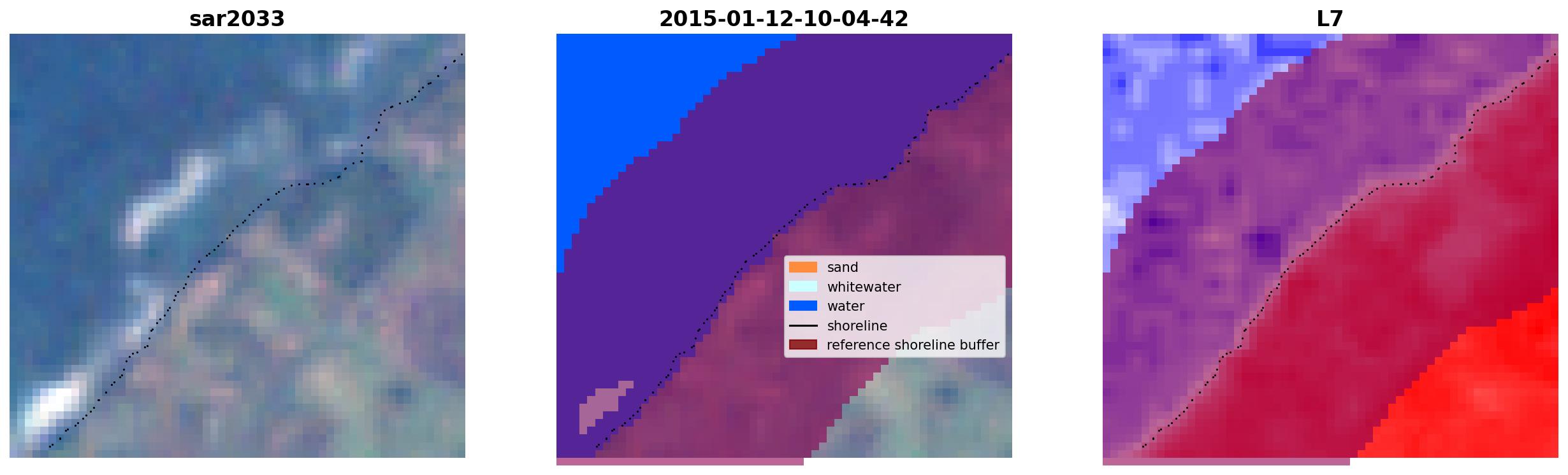 sar2033

2015-01-12-10-04-42

sand
whitewater
water
shoreline
reference shoreline buffer

L7